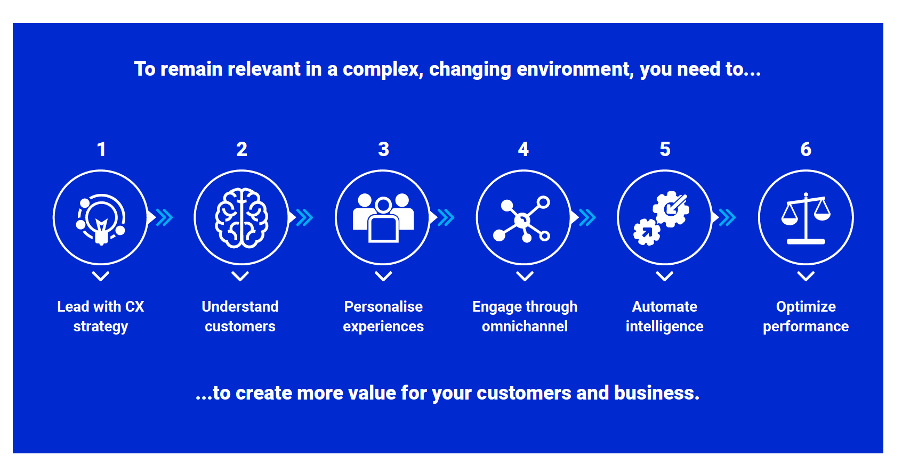 To remain relevant in a complex, changing environment, you need to...

1

Lead with CX strategy

2

Understand customers

3

Personalise experiences

4

Engage through omnichannel

5

Automate intelligence

6

Optimize performance

...to create more value for your customers and business.